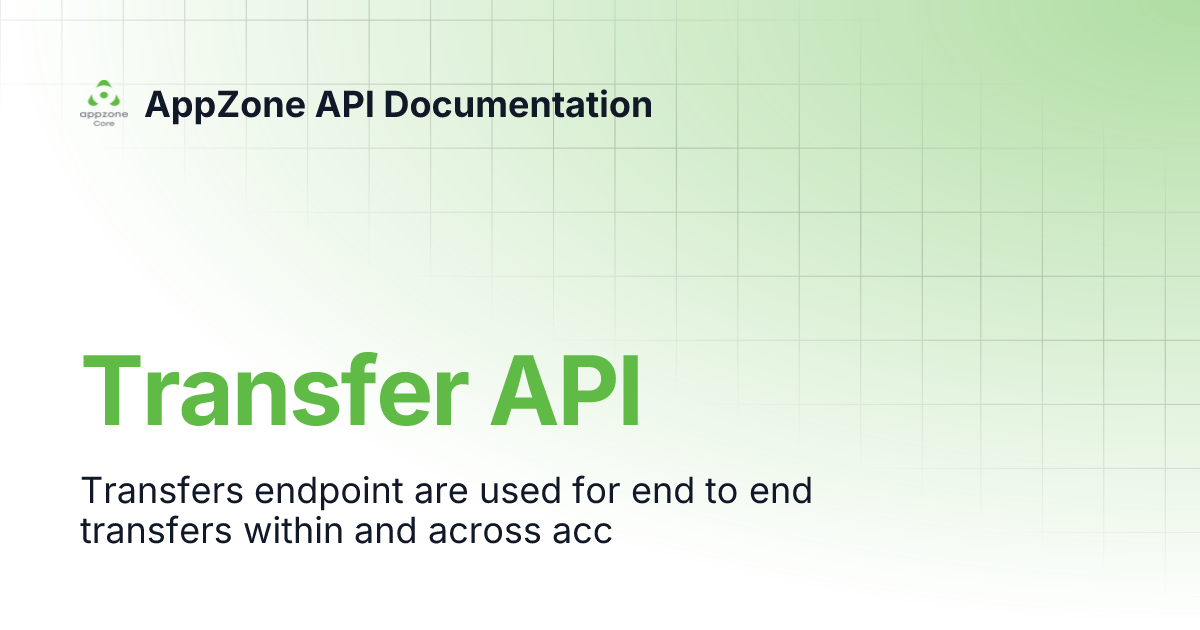 appzone Core

AppZone API Documentation

Transfer API

Transfers endpoint are used for end to end transfers within and across acc